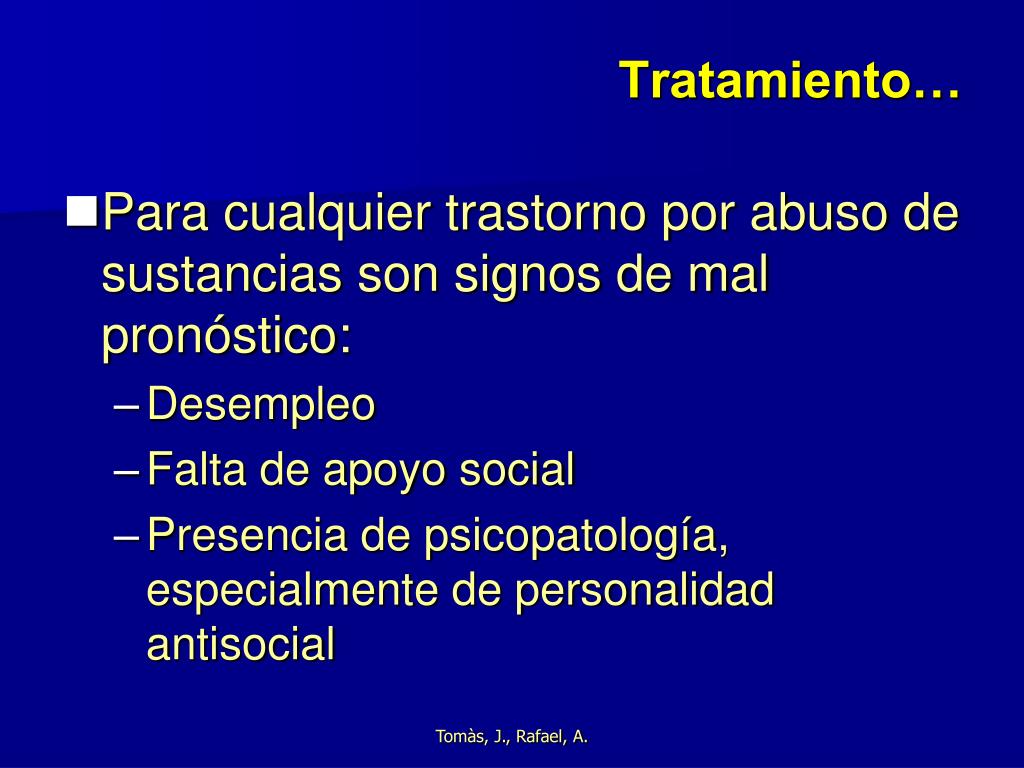 Tratamiento…

Para cualquier trastorno por abuso de sustancias son signos de mal pronóstico:
– Desempleo
– Falta de apoyo social
– Presencia de psicopatología, especialmente de personalidad antisocial

Tomàs, J., Rafael, A.